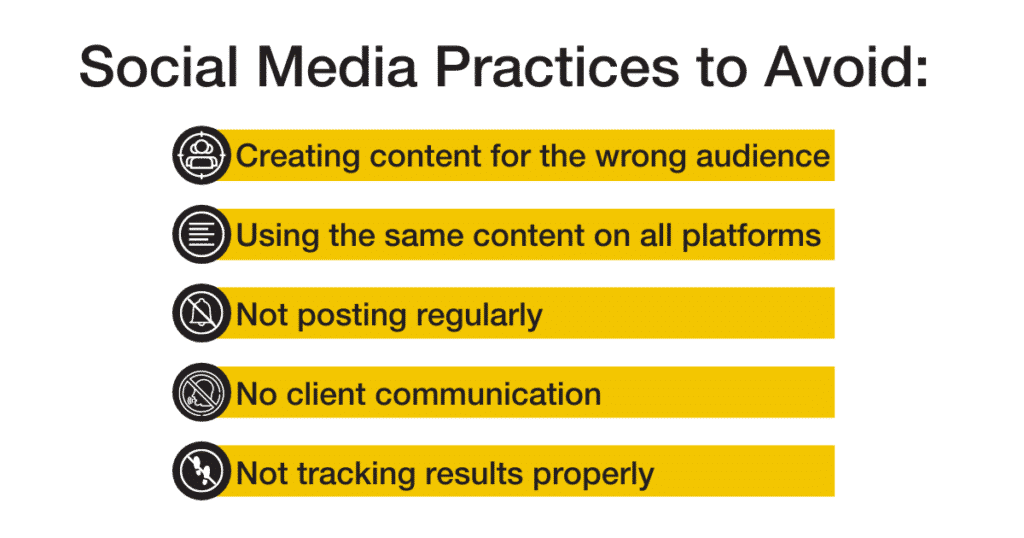 Social Media Practices to Avoid:

Creating content for the wrong audience

Using the same content on all platforms

Not posting regularly

No client communication

Not tracking results properly